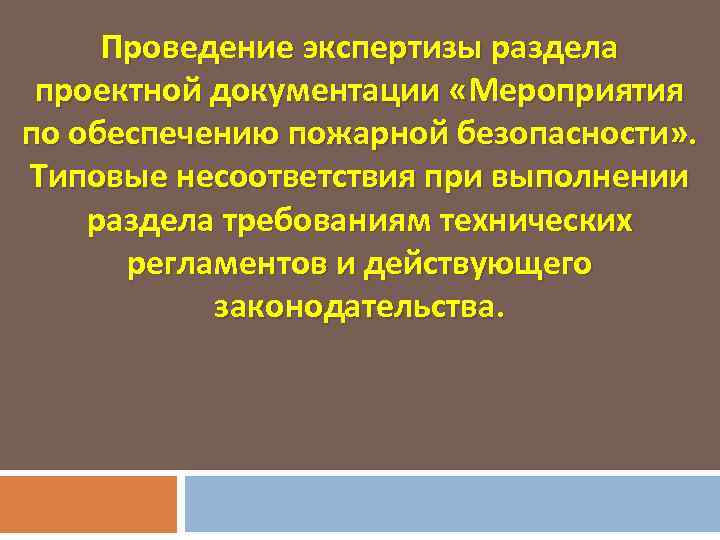 Проведение экспертизы раздела проектной документации «Мероприятия по обеспечению пожарной безопасности». Типовые несоответствия при выполнении раздела требованиям технических регламентов и действующего законодательства.